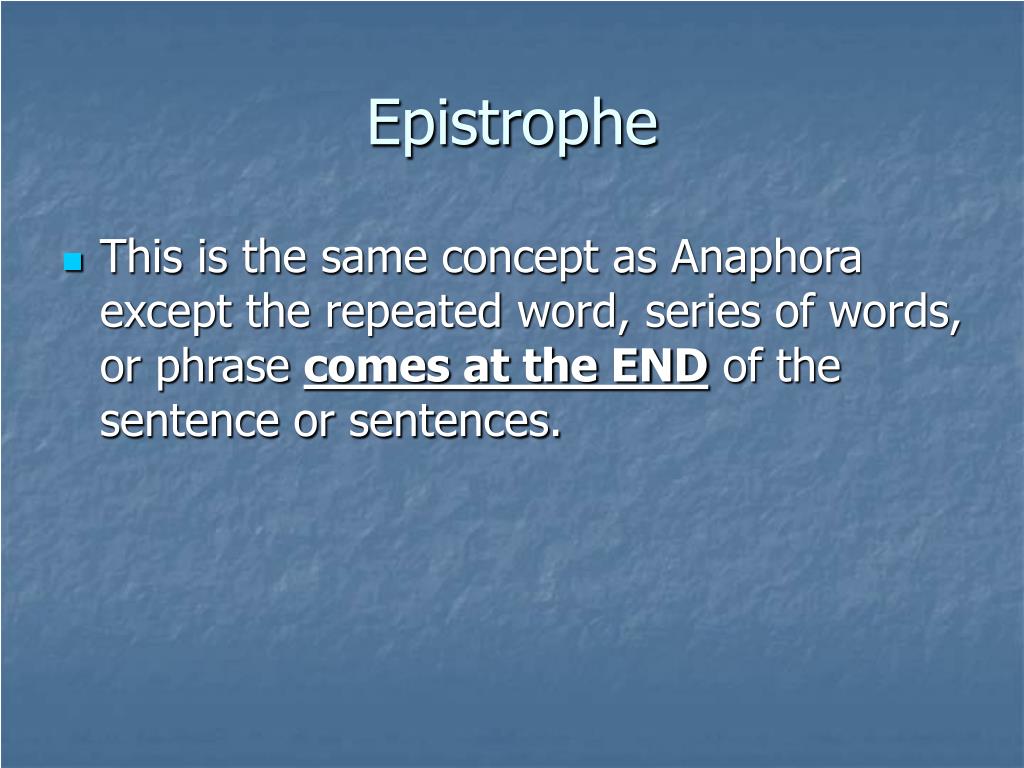 Epistrophe

This is the same concept as Anaphora except the repeated word, series of words, or phrase comes at the END of the sentence or sentences.